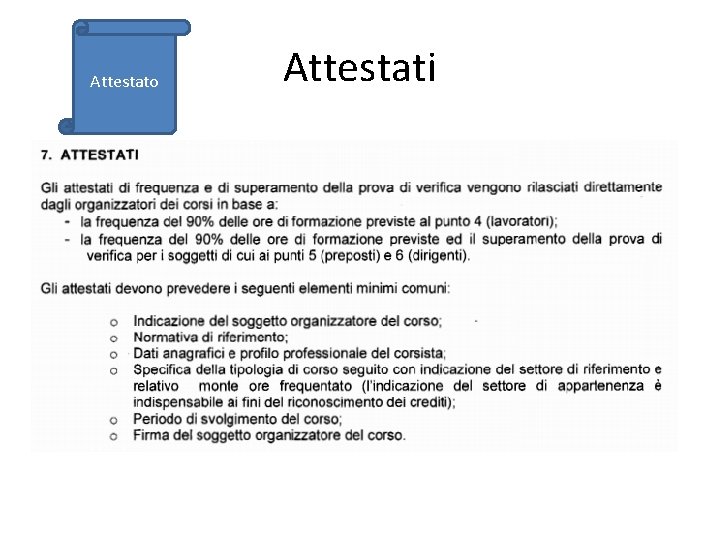 Attestato

Attestati

7. ATTESTATI

Gli attestati di frequenza e di superamento della prova di verifica vengono rilasciati direttamente dagli organizzatori dei corsi in base a:
- la frequenza del 90% delle ore di formazione previste al punto 4 (lavoratori);
- la frequenza del 90% delle ore di formazione previste ed il superamento della prova di verifica per i soggetti di cui ai punti 5 (preposti) e 6 (dirigenti).

Gli attestati devono prevedere i seguenti elementi minimi comuni:

o Indicazione del soggetto organizzatore del corso;
o Normativa di riferimento;
o Dati anagrafici e profilo professionale del corsista;
o Specifica della tipologia di corso seguito con indicazione del settore di riferimento e relativo monte ore frequentato (l'indicazione del settore di appartenenza è indispensabile ai fini del riconoscimento dei crediti);
o Periodo di svolgimento del corso;
o Firma del soggetto organizzatore del corso.